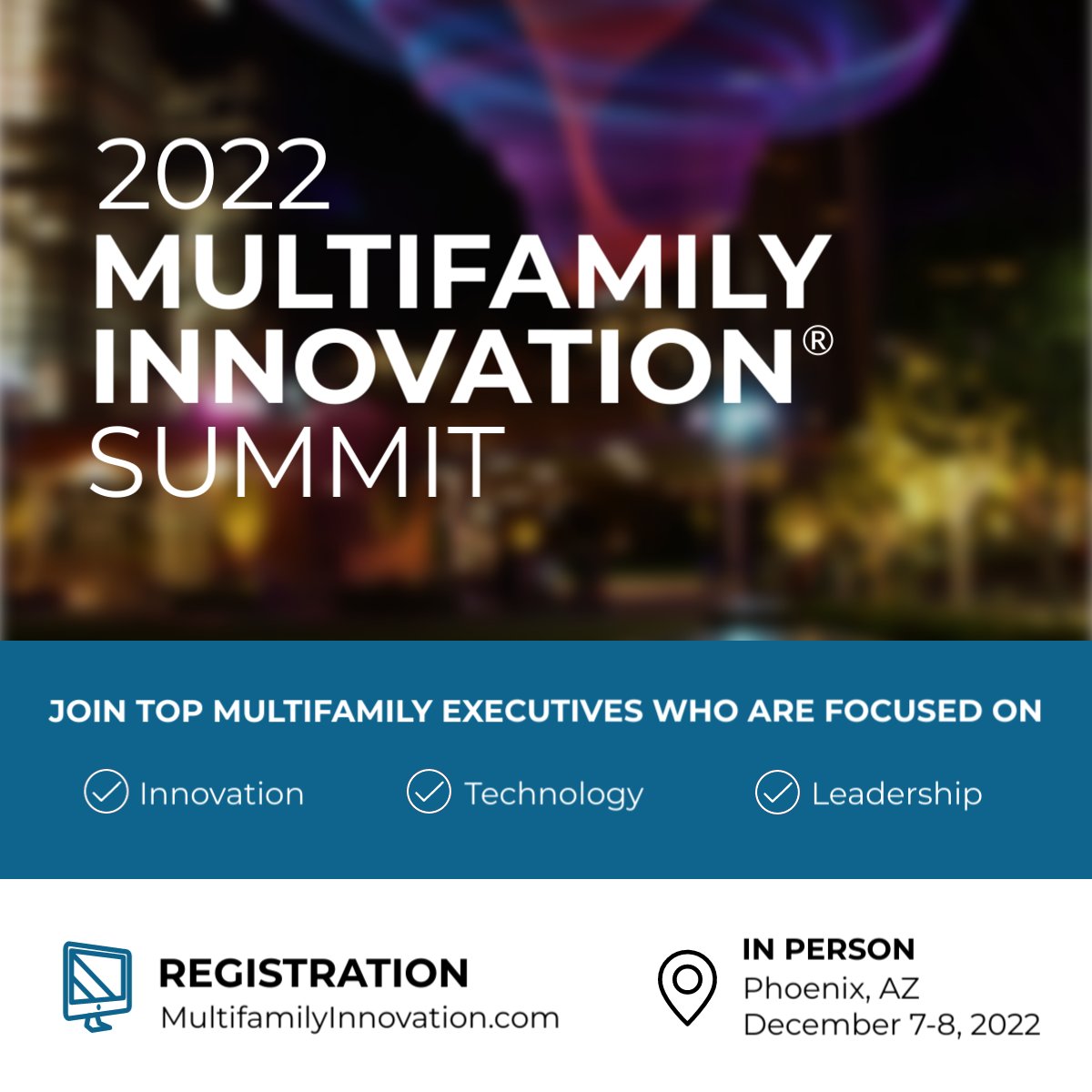 2022
MULTIFAMILY
INNOVATION®
SUMMIT

JOIN TOP MULTIFAMILY EXECUTIVES WHO ARE FOCUSED ON

Innovation
Technology
Leadership

REGISTRATION
MultifamilyInnovation.com

IN PERSON
Phoenix, AZ
December 7-8, 2022